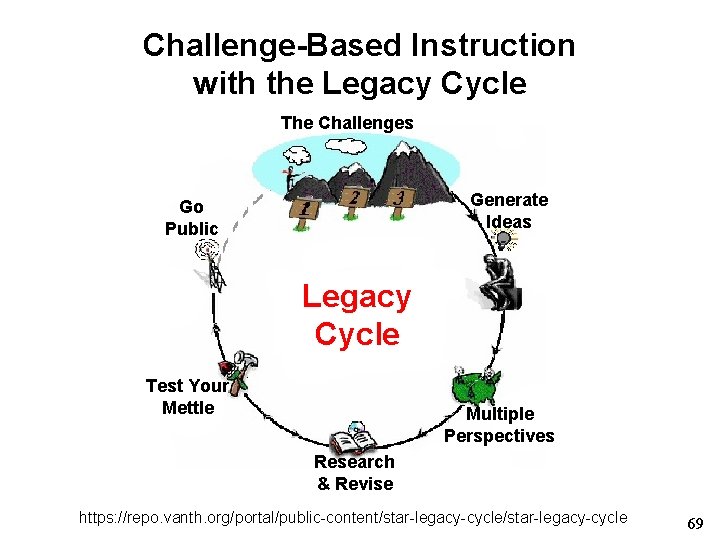 Challenge-Based Instruction with the Legacy Cycle

The Challenges

1 2 3

Generate Ideas

Legacy Cycle

Multiple Perspectives

Research & Revise

Test Your Mettle

Go Public

https://repo.vanth.org/portal/public-content/star-legacy-cycle/star-legacy-cycle

69